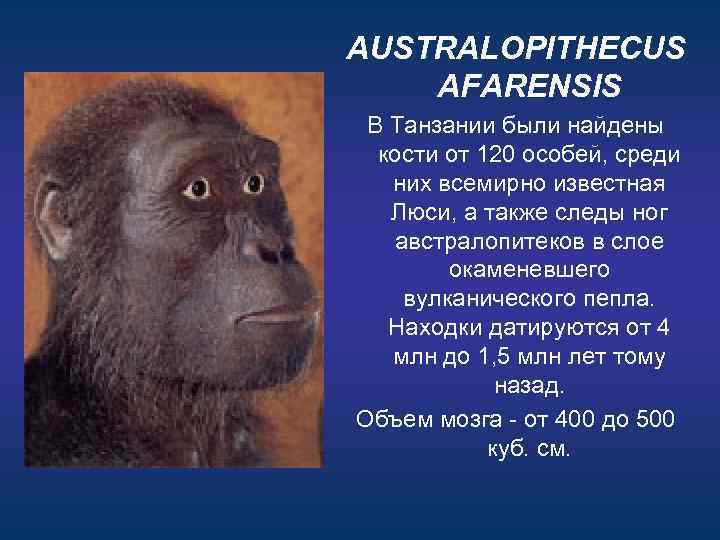 AUSTRALOPITHECUS AFARENSIS

В Танзании были найдены кости от 120 особей, среди них всемирно известная Люси, а также следы ног австралопитеков в слое окаменевшего вулканического пепла. Находки датируются от 4 млн до 1,5 млн лет тому назад.

Объем мозга - от 400 до 500 куб. см.